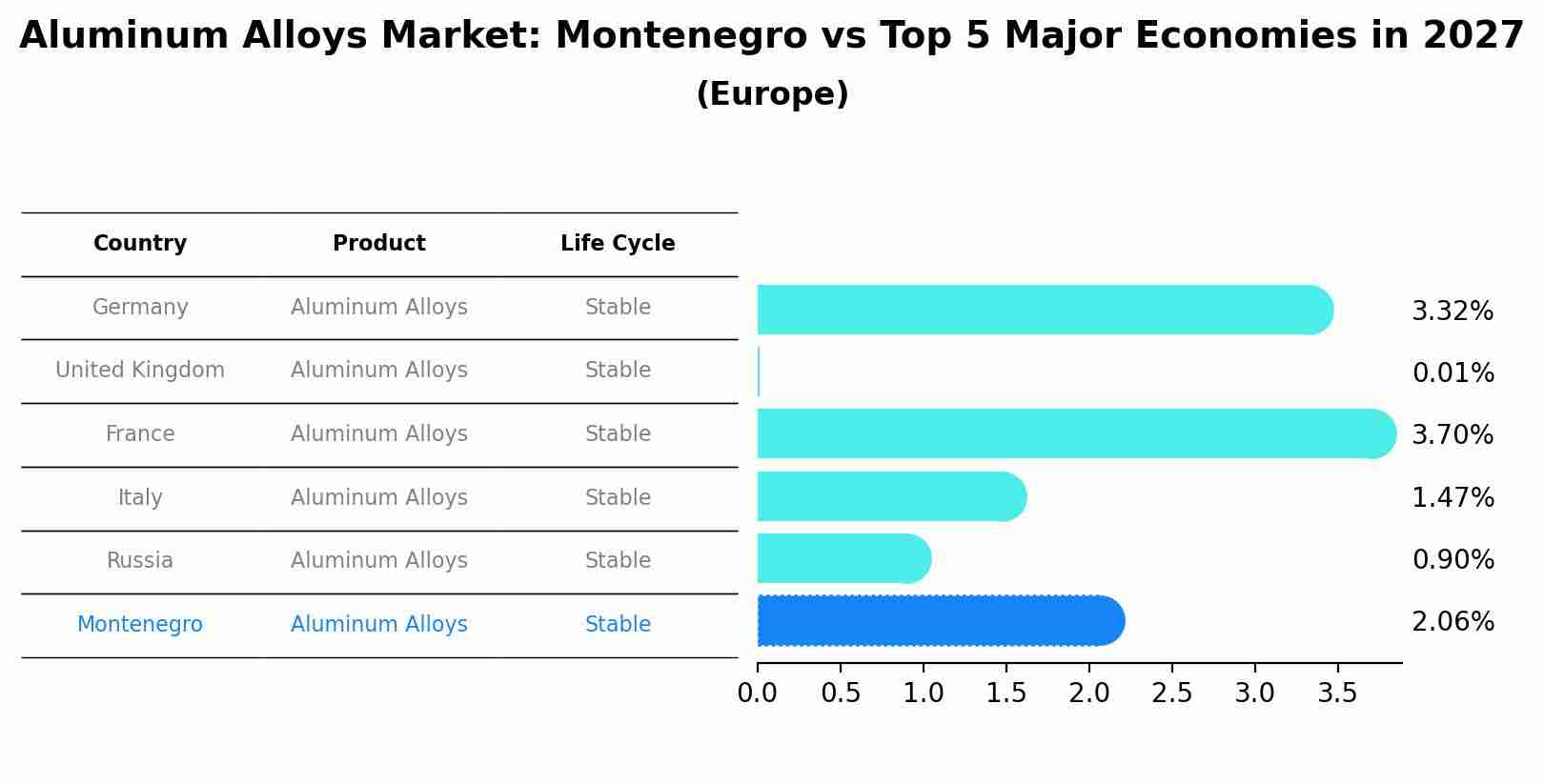 Aluminum Alloys Market: Montenegro vs Top 5 Major Economies in 2027
(Europe)

| Country | Product | Life Cycle |
|---|---|---|
| Germany | Aluminum Alloys | Stable |
| United Kingdom | Aluminum Alloys | Stable |
| France | Aluminum Alloys | Stable |
| Italy | Aluminum Alloys | Stable |
| Russia | Aluminum Alloys | Stable |
| Montenegro | Aluminum Alloys | Stable |

3.32%
0.01%
3.70%
1.47%
0.90%
2.06%

0.0 0.5 1.0 1.5 2.0 2.5 3.0 3.5